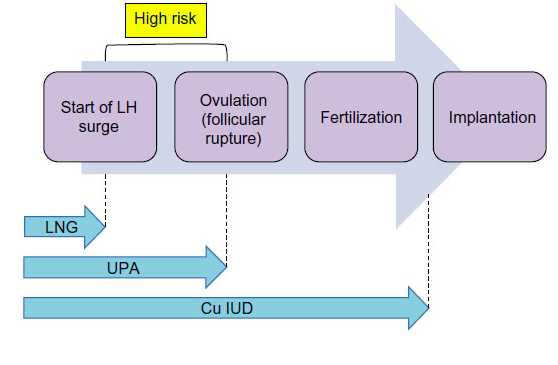 High risk

Start of LH surge

Ovulation (follicular rupture)

Fertilization

Implantation

LNG

UPA

Cu IUD